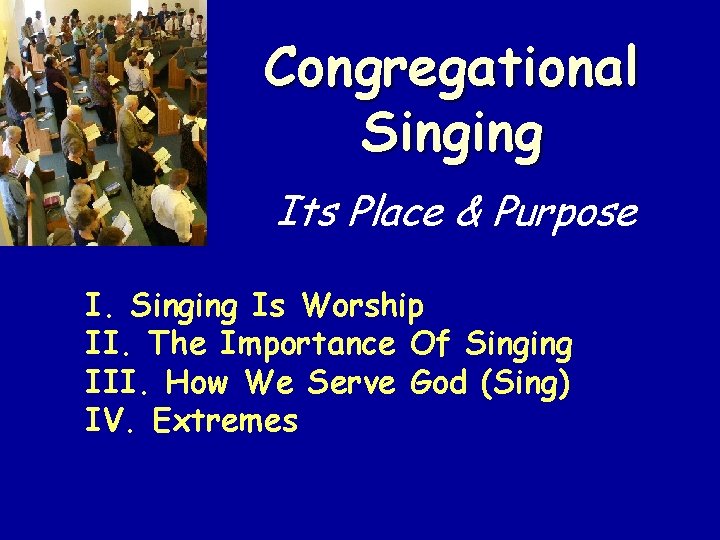 Congregational Singing

Its Place & Purpose

I. Singing Is Worship
II. The Importance Of Singing
III. How We Serve God (Sing)
IV. Extremes